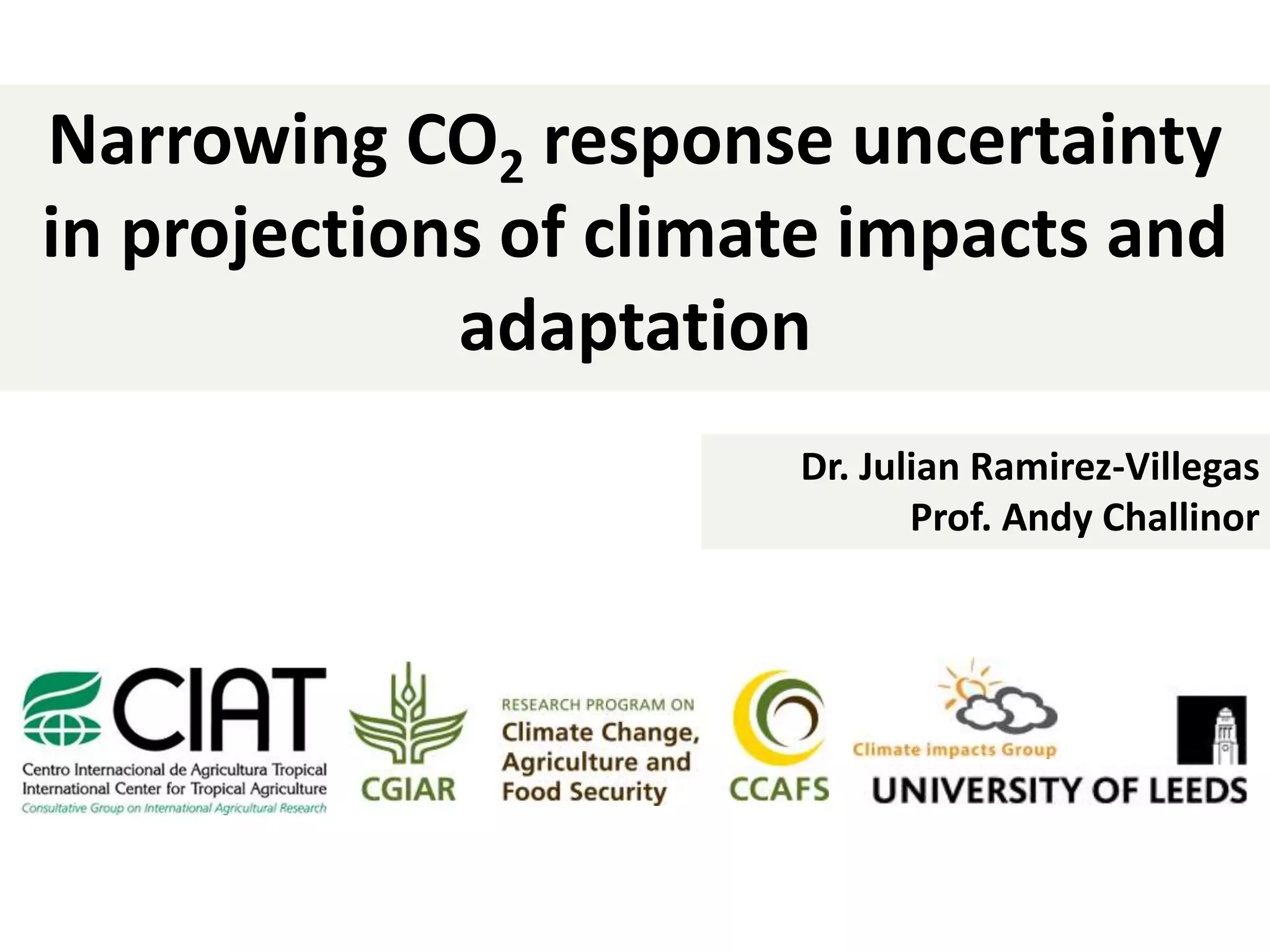 Narrowing $CO_2$ response uncertainty in projections of climate impacts and adaptation

Dr. Julian Ramirez-Villegas
Prof. Andy Challinor

CIAT
Centro Internacional de Agricultura Tropical
International Center for Tropical Agriculture
Consultative Group on International Agricultural Research

CGIAR

RESEARCH PROGRAM ON
Climate Change, Agriculture and Food Security

CCAFS

Climate impacts Group
UNIVERSITY OF LEEDS